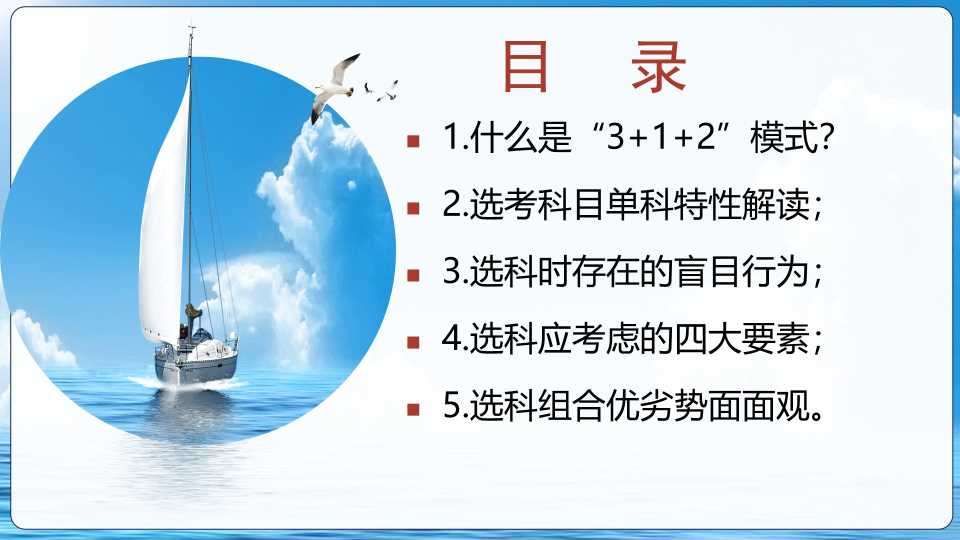 目 录

1.什么是“3+1+2”模式?

2.选考科目单科特性解读;

3.选科时存在的盲目行为;

4.选科应考虑的四大要素;

5.选科组合优劣势面面观。